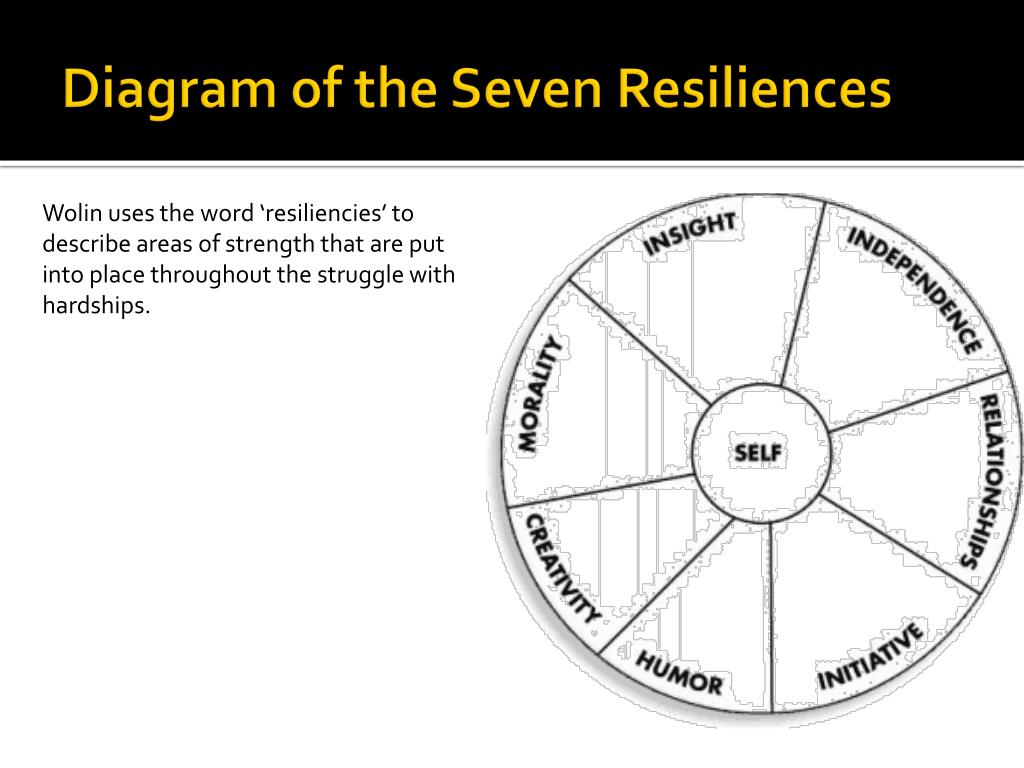 Diagram of the Seven Resiliences

Wolin uses the word ‘resiliencies’ to describe areas of strength that are put into place throughout the struggle with hardships.

INSIGHT
INDEPENDENCE
RELATIONSHIPS
INITIATIVE
HUMOR
CREATIVITY
MORALITY
SELF